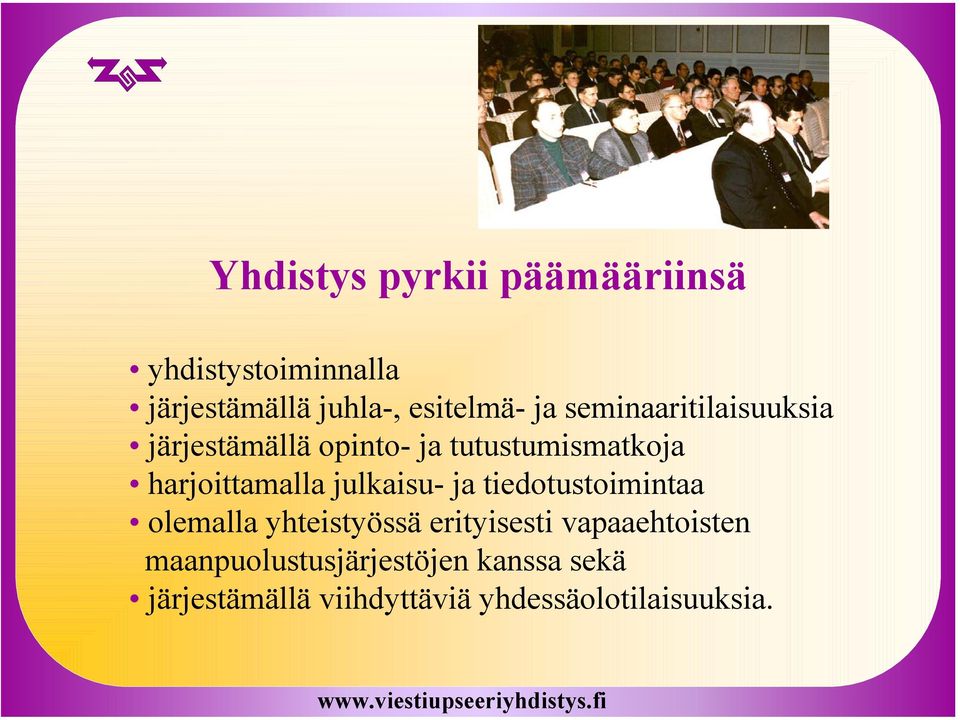 Yhdistys pyrkii päämääriinsä

• yhdistystoiminnalla
• järjestämällä juhla-, esitelmä- ja seminaaritilaisuuksia
• järjestämällä opinto- ja tutustumismatkoja
• harjoittamalla julkaisu- ja tiedotustoimintaa
• olemalla yhteistyössä erityisesti vapaaehtoisten maanpuolustusjärjestöjen kanssa sekä
• järjestämällä viihdyttäviä yhdessäolotilaisuuksia.

www.viestiupseeriyhdistys.fi